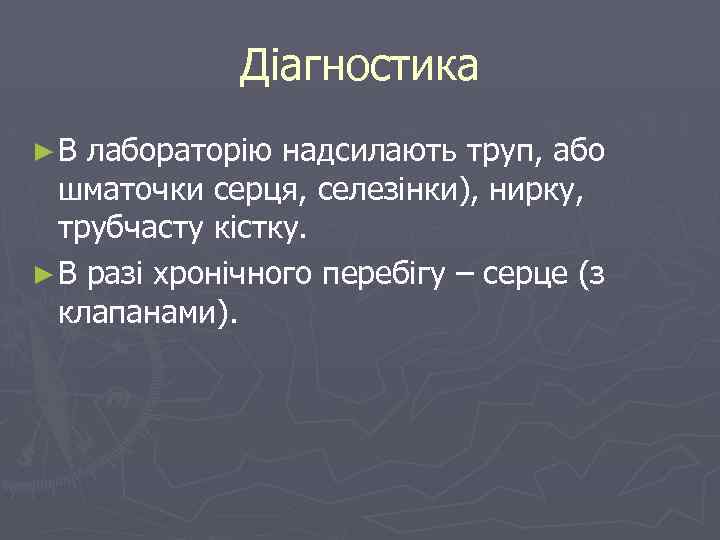 Діагностика

►В лабораторію надсилають труп, або шматочки серця, селезінки), нирку, трубчасту кістку.

►В разі хронічного перебігу – серце (з клапанами).